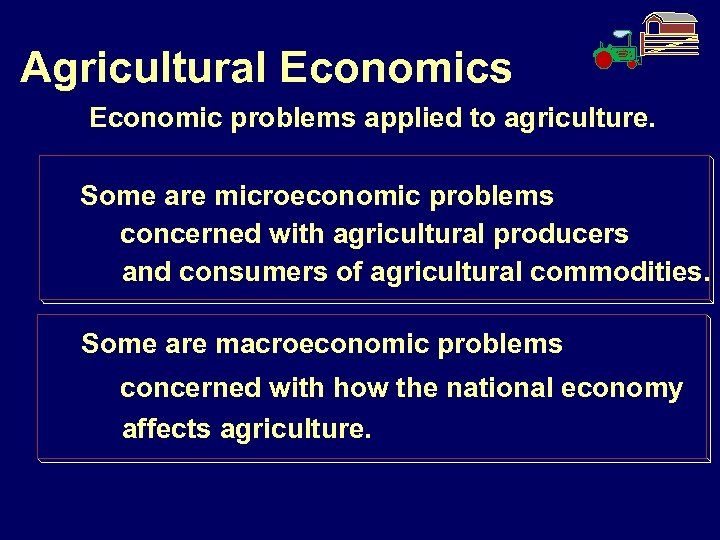 Agricultural Economics

Economic problems applied to agriculture.

Some are microeconomic problems concerned with agricultural producers and consumers of agricultural commodities.

Some are macroeconomic problems concerned with how the national economy affects agriculture.